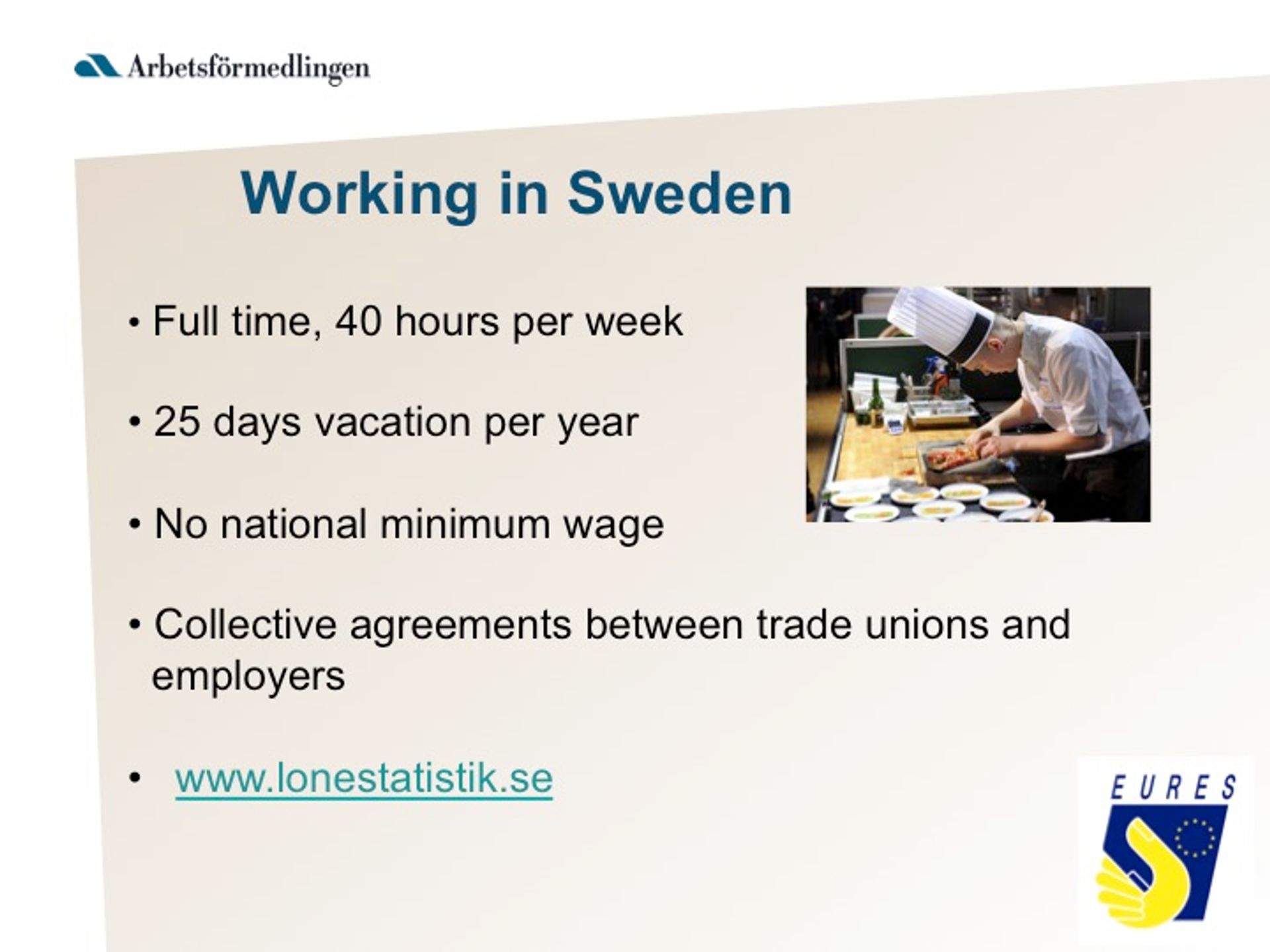 Arbetsförmedlingen

Working in Sweden

• Full time, 40 hours per week

• 25 days vacation per year

• No national minimum wage

• Collective agreements between trade unions and employers

• www.lonestatistik.se

EURES